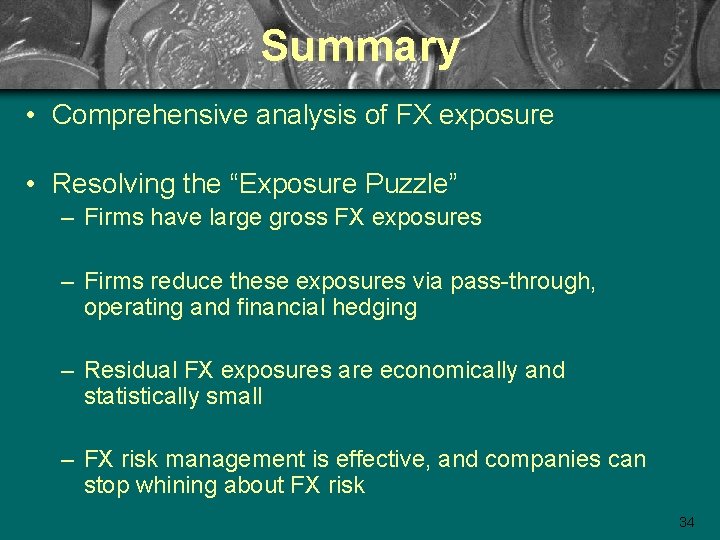 Summary

• Comprehensive analysis of FX exposure

• Resolving the “Exposure Puzzle”

– Firms have large gross FX exposures

– Firms reduce these exposures via pass-through, operating and financial hedging

– Residual FX exposures are economically and statistically small

– FX risk management is effective, and companies can stop whining about FX risk

34